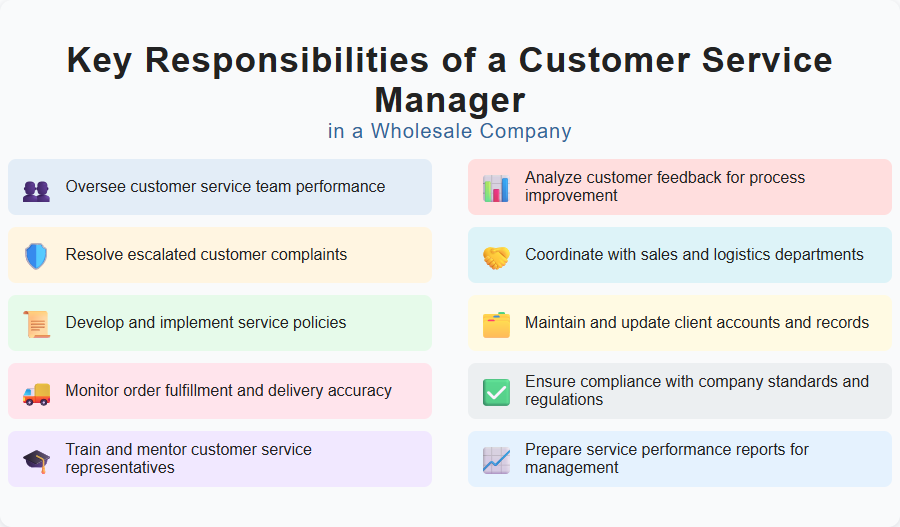 Key Responsibilities of a Customer Service Manager
in a Wholesale Company

Oversee customer service team performance

Resolve escalated customer complaints

Develop and implement service policies

Monitor order fulfillment and delivery accuracy

Train and mentor customer service representatives

Analyze customer feedback for process improvement

Coordinate with sales and logistics departments

Maintain and update client accounts and records

Ensure compliance with company standards and regulations

Prepare service performance reports for management